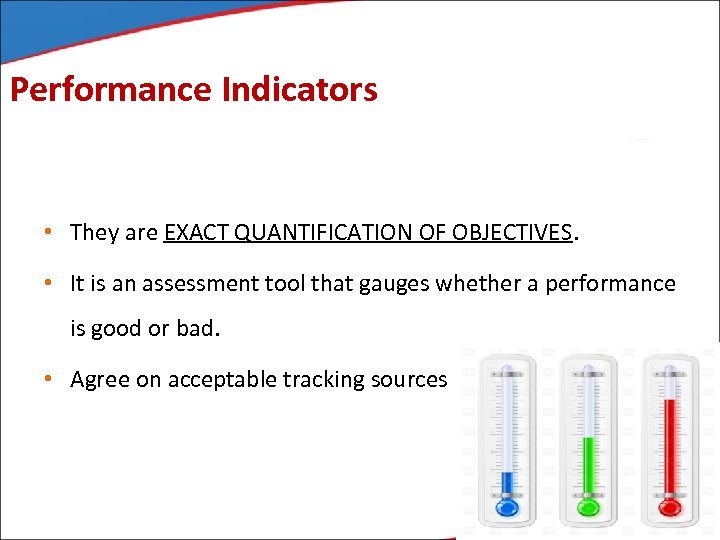 Performance Indicators

• They are EXACT QUANTIFICATION OF OBJECTIVES.

• It is an assessment tool that gauges whether a performance is good or bad.

• Agree on acceptable tracking sources